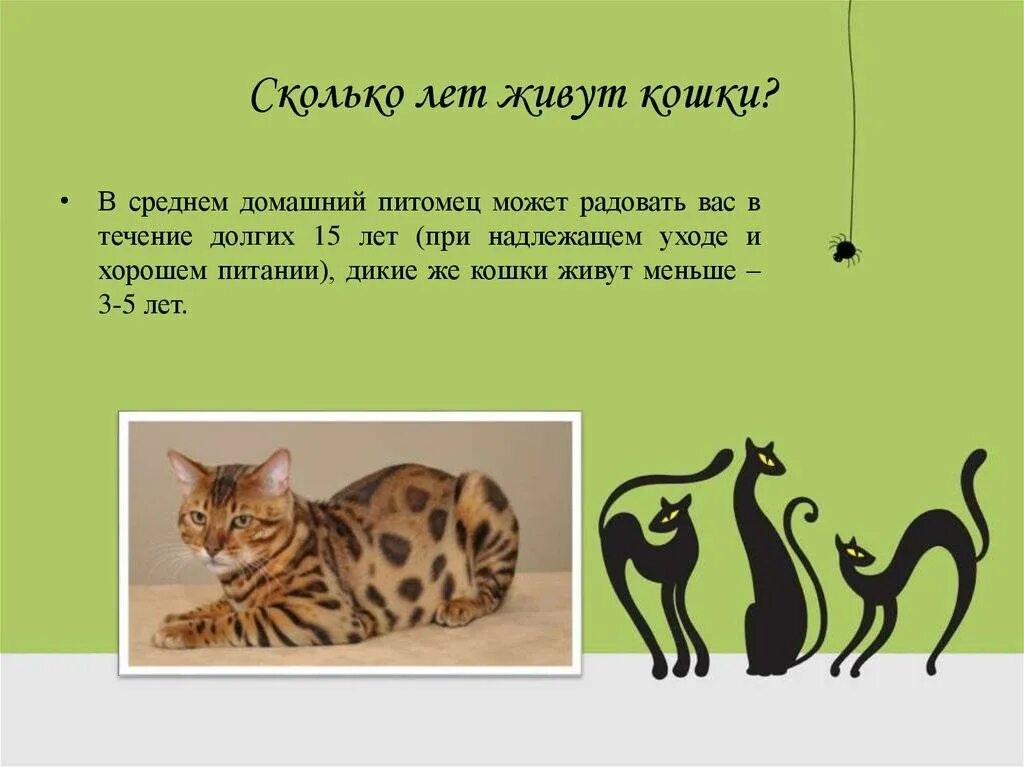 Сколько лет живут кошки?

• В среднем домашний питомец может радовать вас в течение долгих 15 лет (при надлежащем уходе и хорошем питании), дикие же кошки живут меньше – 3-5 лет.